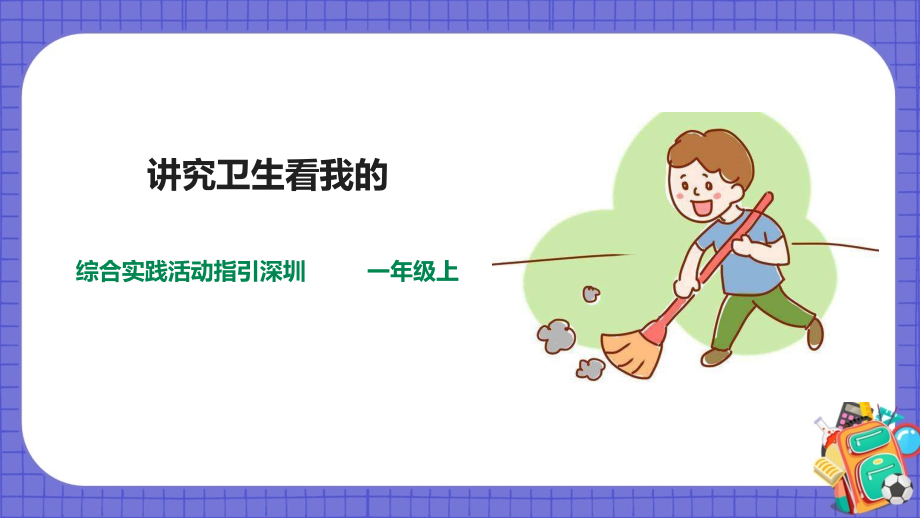 讲究卫生看我的

综合实践活动指引深圳 一年级上